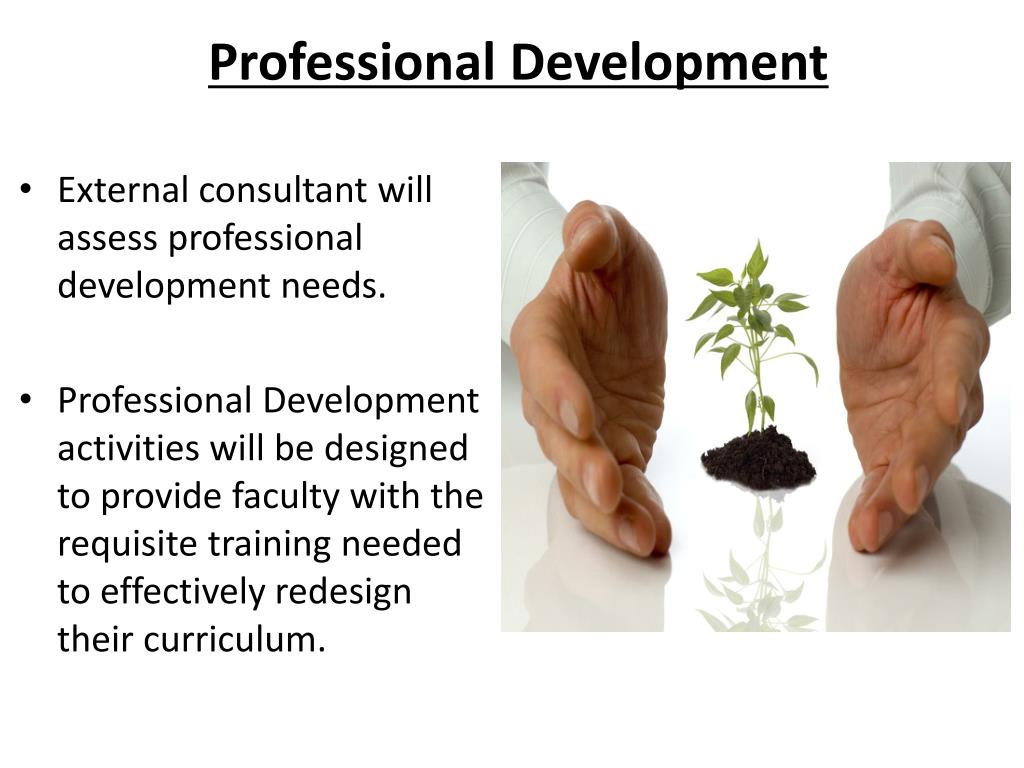 Professional Development

• External consultant will assess professional development needs.

• Professional Development activities will be designed to provide faculty with the requisite training needed to effectively redesign their curriculum.